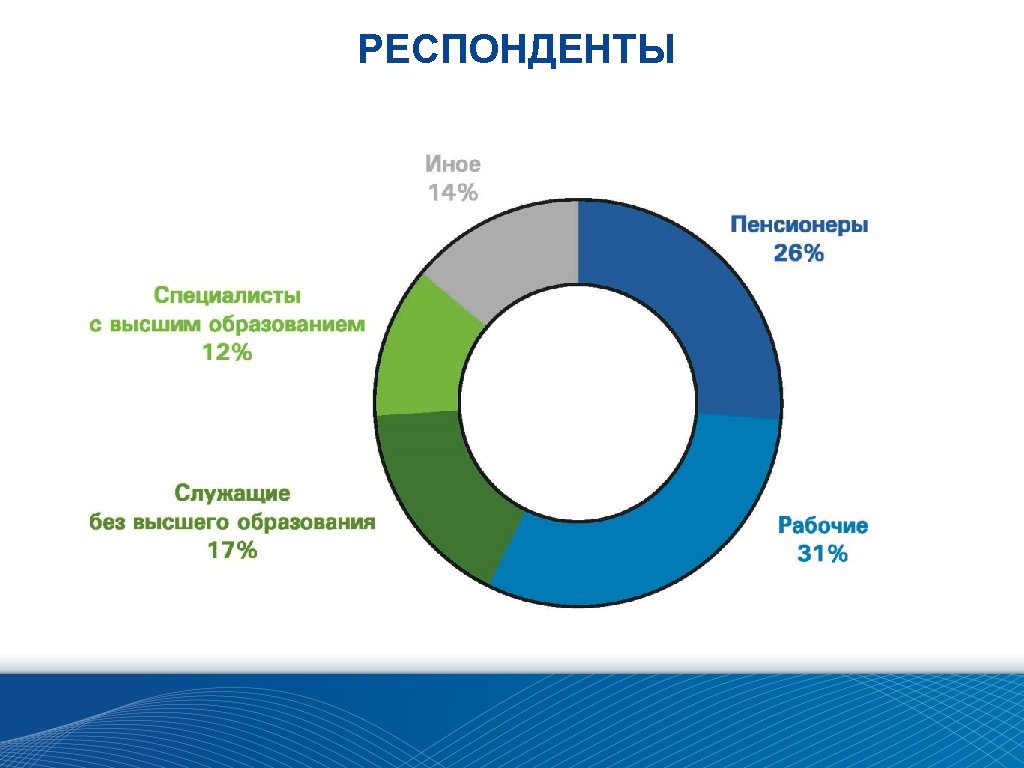 РЕСПОНДЕНТЫ

Иное
14%

Пенсионеры
26%

Специалисты
с высшим образованием
12%

Служащие
без высшего образования
17%

Рабочие
31%